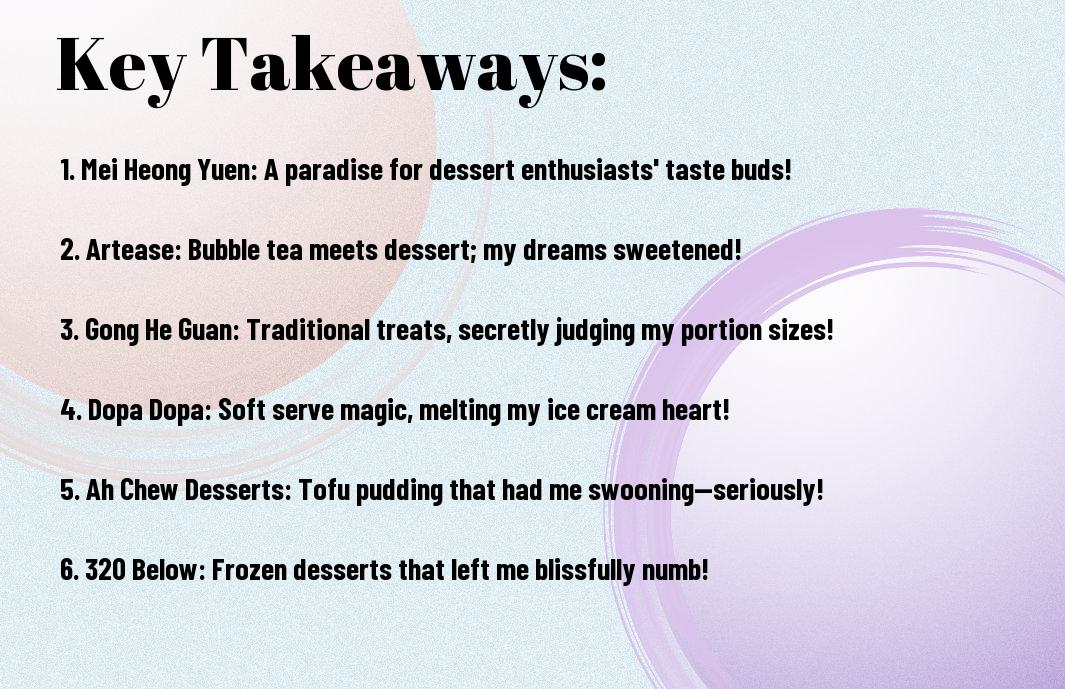 Key Takeaways:

1. Mei Heong Yuen: A paradise for dessert enthusiasts' taste buds!

2. Artease: Bubble tea meets dessert; my dreams sweetened!

3. Gong He Guan: Traditional treats, secretly judging my portion sizes!

4. Dopa Dopa: Soft serve magic, melting my ice cream heart!

5. Ah Chew Desserts: Tofu pudding that had me swooning—seriously!

6. 320 Below: Frozen desserts that left me blissfully numb!